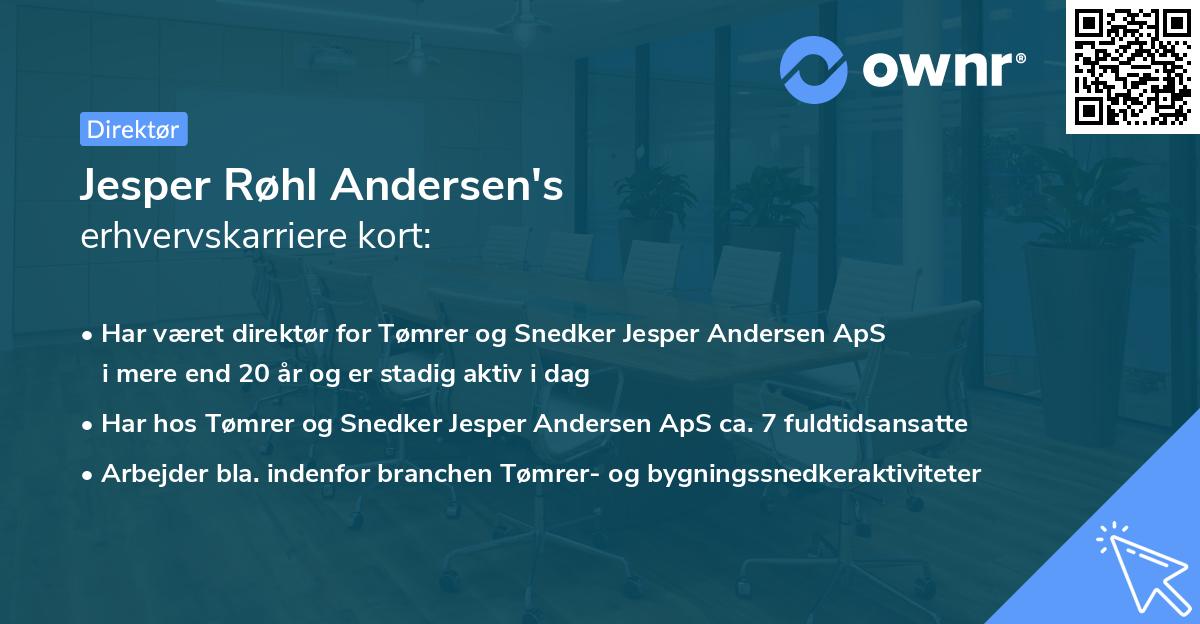 ownr®

Direktør

Jesper Røhl Andersen's
erhvervskarriere kort:

• Har været direktør for Tømrer og Snedker Jesper Andersen ApS i mere end 20 år og er stadig aktiv i dag

• Har hos Tømrer og Snedker Jesper Andersen ApS ca. 7 fuldtidsansatte

• Arbejder bla. indenfor branchen Tømrer- og bygningssnedkeraktiviteter